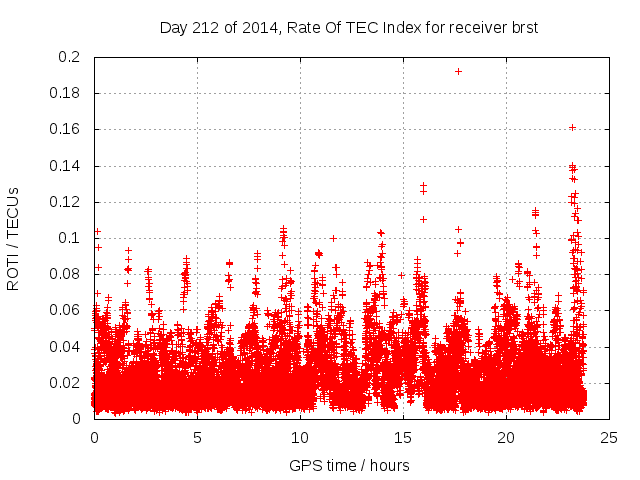 Day 212 of 2014, Rate Of TEC Index for receiver brst

ROTI / TECUs

0.2
0.18
0.16
0.14
0.12
0.1
0.08
0.06
0.04
0.02
0

0
5
10
15
20
25

GPS time / hours